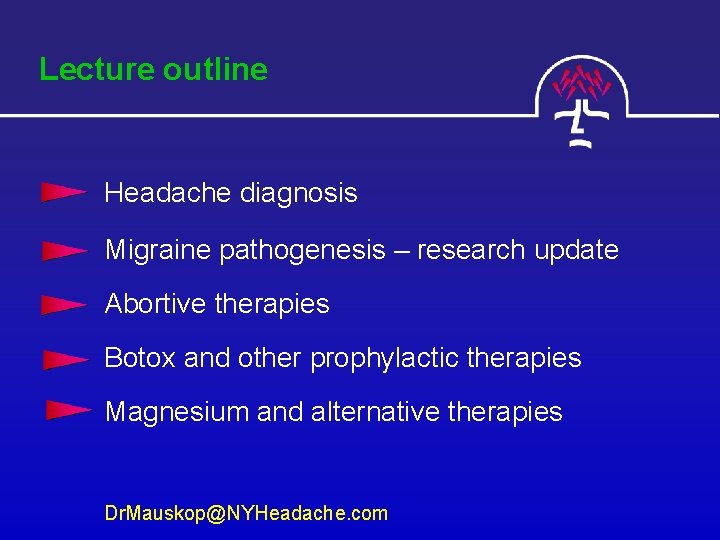 Lecture outline

Headache diagnosis

Migraine pathogenesis – research update

Abortive therapies

Botox and other prophylactic therapies

Magnesium and alternative therapies

DrMauskop@NYHeadache.com